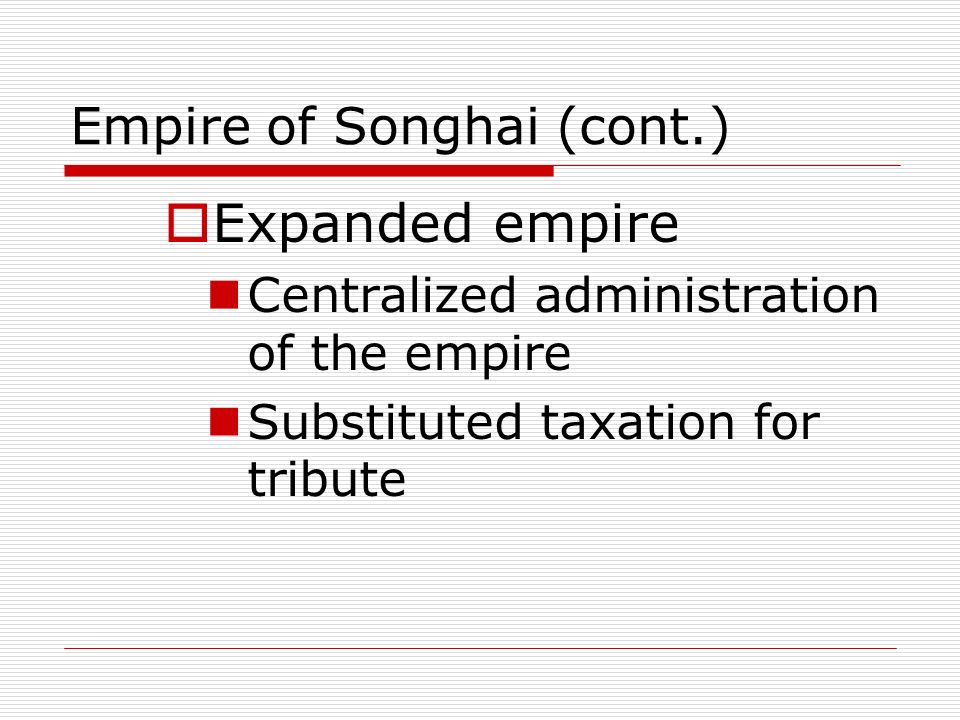 Empire of Songhai (cont.)

Expanded empire

Centralized administration of the empire

Substituted taxation for tribute